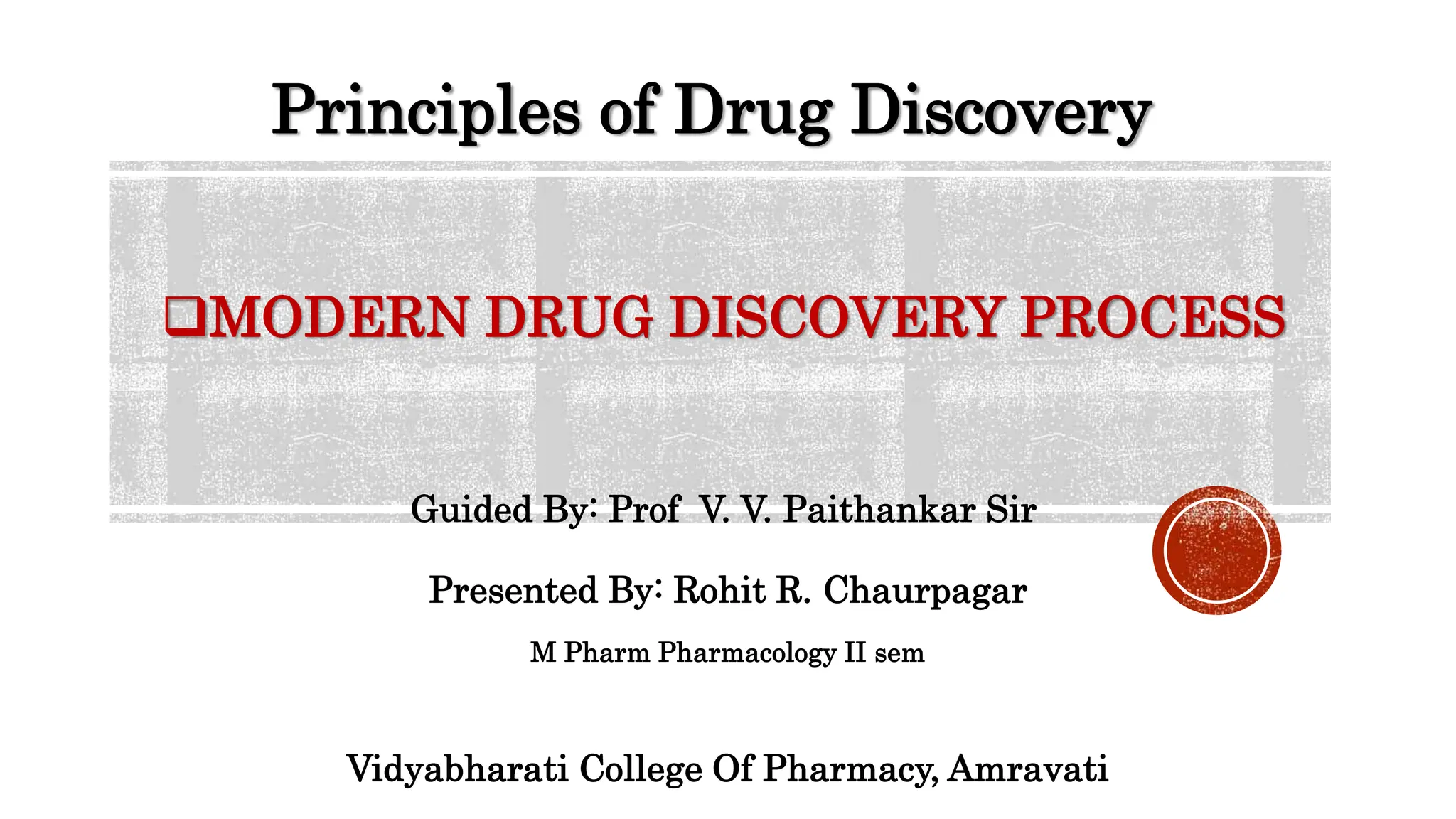 Principles of Drug Discovery

❑MODERN DRUG DISCOVERY PROCESS

Guided By: Prof V. V. Paithankar Sir

Presented By: Rohit R. Chaurpagar

M Pharm Pharmacology II sem

Vidyabharati College Of Pharmacy, Amravati